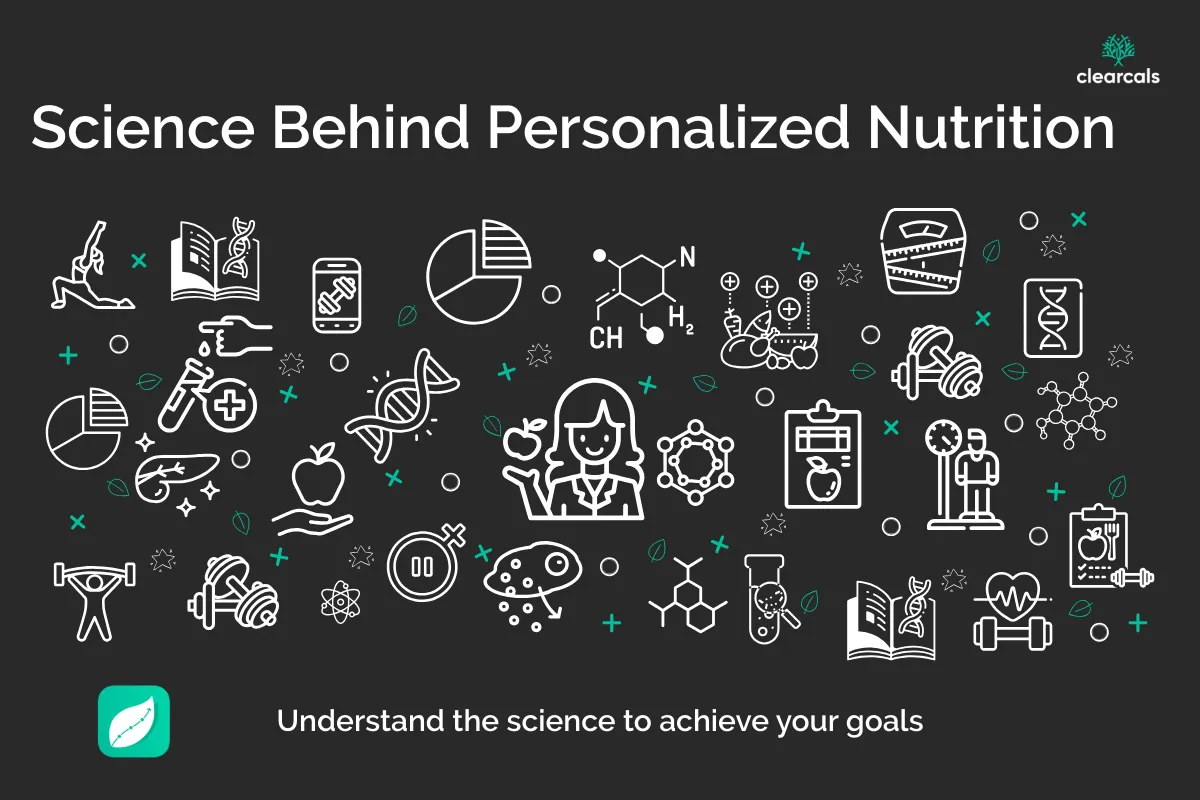 clearcals

Science Behind Personalized Nutrition

N

CH

$H_2$

Understand the science to achieve your goals